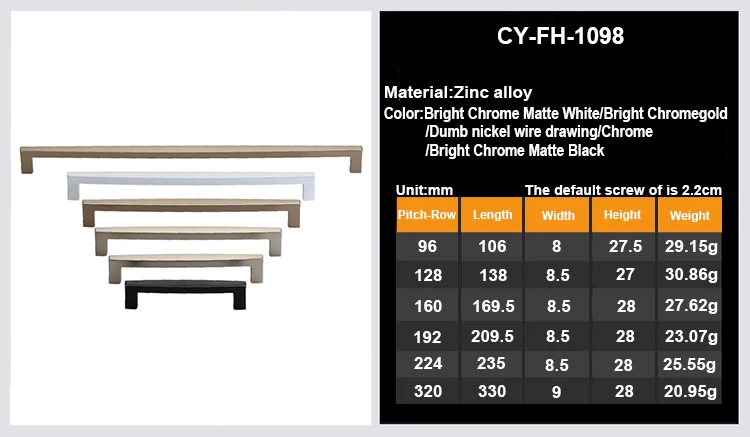 CY-FH-1098

Material:Zinc alloy

Color:Bright Chrome Matte White/Bright Chromegold /Dumb nickel wire drawing/Chrome /Bright Chrome Matte Black

Unit:mm The default screw of is 2.2cm

| Pitch-Row | Length | Width | Height | Weight |
|---|---|---|---|---|
| 96 | 106 | 8 | 27.5 | 29.15g |
| 128 | 138 | 8.5 | 27 | 30.86g |
| 160 | 169.5 | 8.5 | 28 | 27.62g |
| 192 | 209.5 | 8.5 | 28 | 23.07g |
| 224 | 235 | 8.5 | 28 | 25.55g |
| 320 | 330 | 9 | 28 | 20.95g |